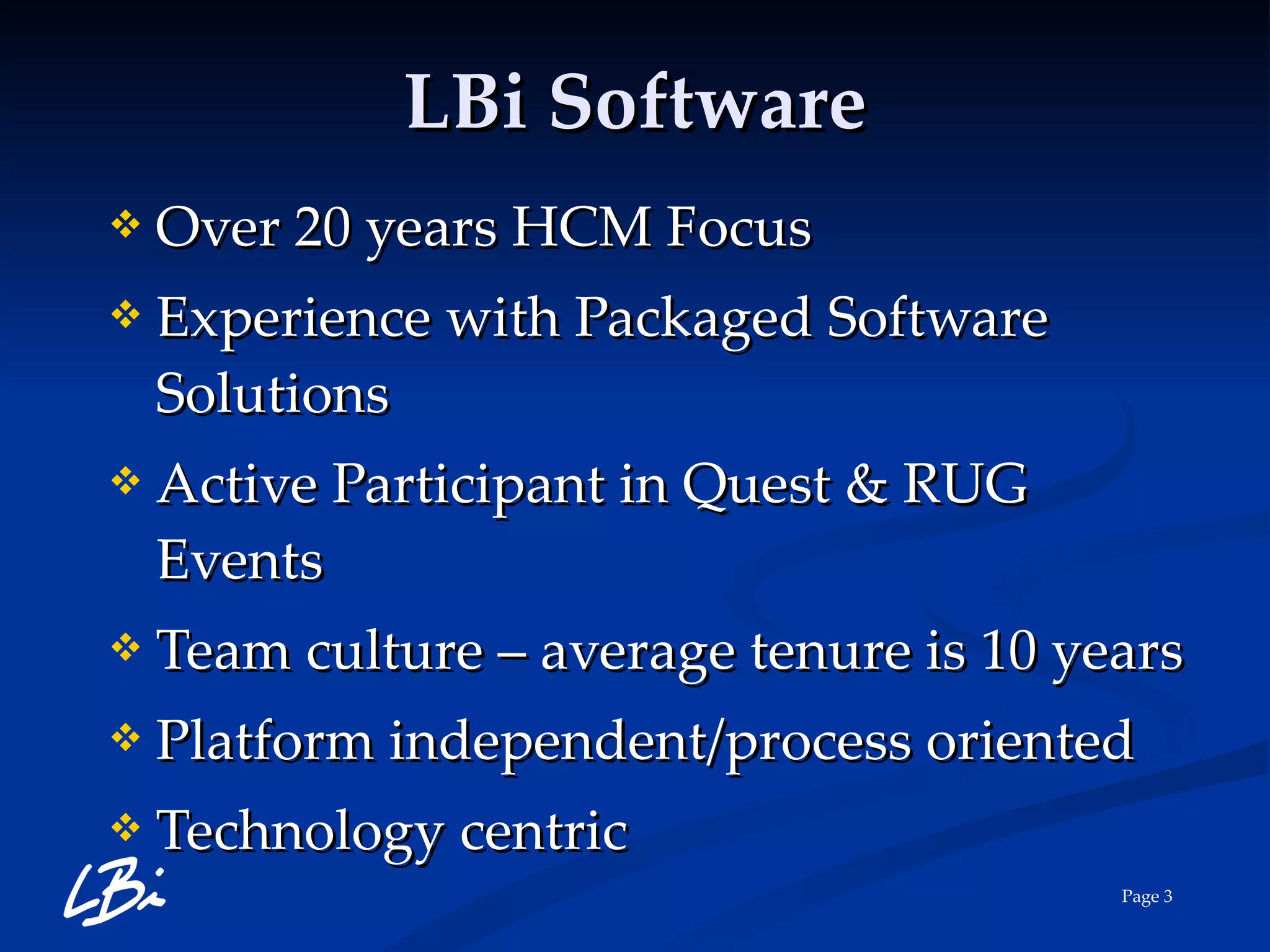 LBi Software

❖ Over 20 years HCM Focus

❖ Experience with Packaged Software Solutions

❖ Active Participant in Quest & RUG Events

❖ Team culture – average tenure is 10 years

❖ Platform independent/process oriented

❖ Technology centric

LBi

Page 3